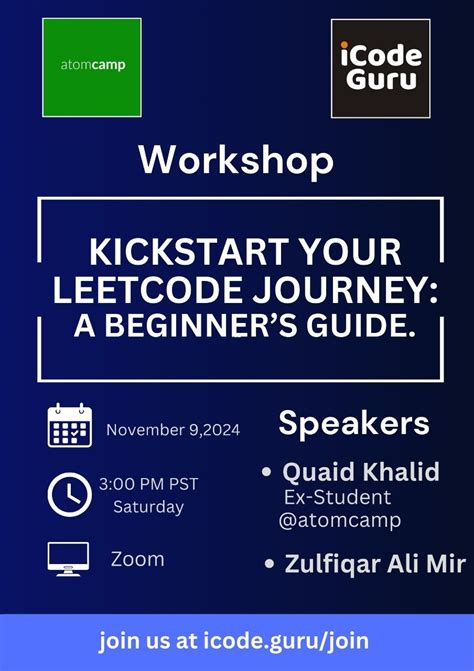 atomcamp

iCode Guru

Workshop

KICKSTART YOUR LEETCODE JOURNEY: A BEGINNER'S GUIDE.

November 9,2024

3:00 PM PST
Saturday

Zoom

Speakers

• Quaid Khalid
Ex-Student
@atomcamp

• Zulfiqar Ali Mir

join us at icode.guru/join